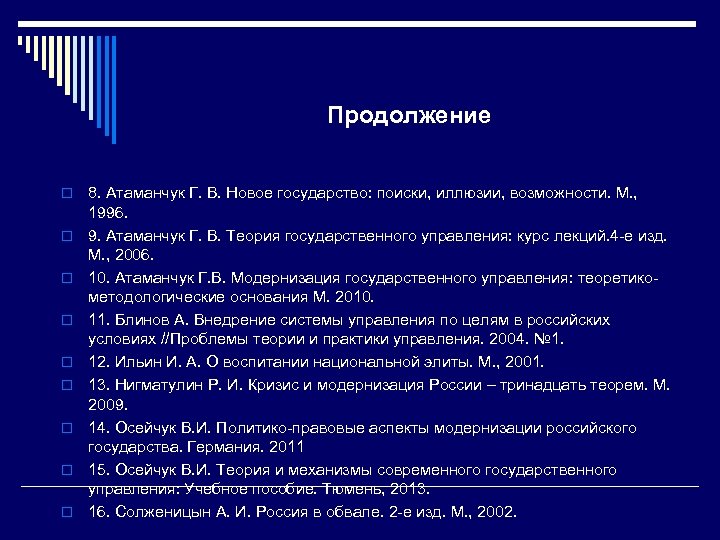 Продолжение

8. Атаманчук Г. В. Новое государство: поиски, иллюзии, возможности. М., 1996.

9. Атаманчук Г. В. Теория государственного управления: курс лекций.4-е изд. М., 2006.

10. Атаманчук Г.В. Модернизация государственного управления: теоретико-методологические основания М. 2010.

11. Блинов А. Внедрение системы управления по целям в российских условиях //Проблемы теории и практики управления. 2004. №1.

12. Ильин И. А. О воспитании национальной элиты. М., 2001.

13. Нигматулин Р. И. Кризис и модернизация России – тринадцать теорем. М. 2009.

14. Осейчук В.И. Политико-правовые аспекты модернизации российского государства. Германия. 2011

15. Осейчук В.И. Теория и механизмы современного государственного управления: Учебное пособие. Тюмень, 2013.

16. Солженицын А. И. Россия в обвале. 2-е изд. М., 2002.